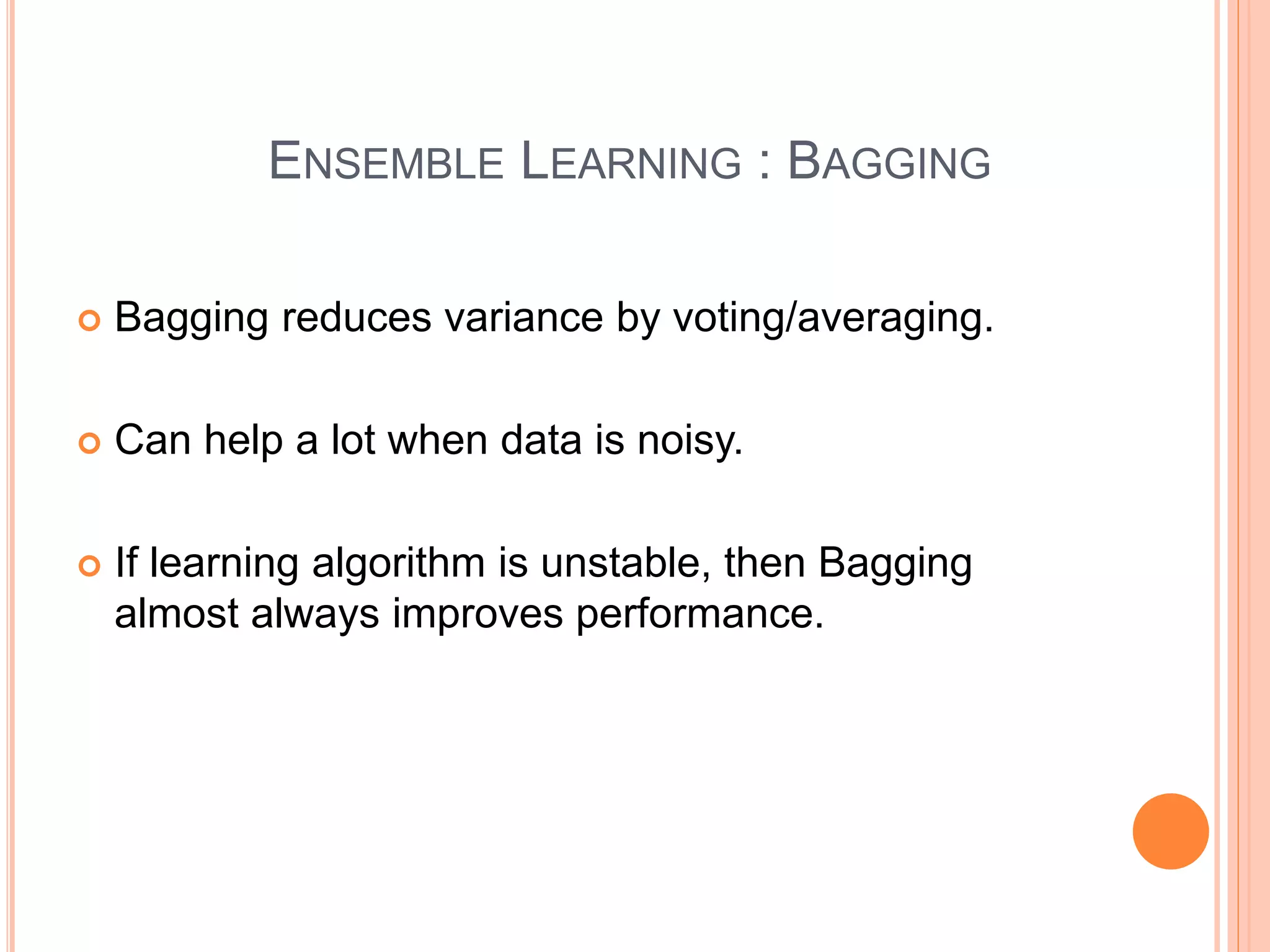 ENSEMBLE LEARNING : BAGGING

Bagging reduces variance by voting/averaging.

Can help a lot when data is noisy.

If learning algorithm is unstable, then Bagging almost always improves performance.